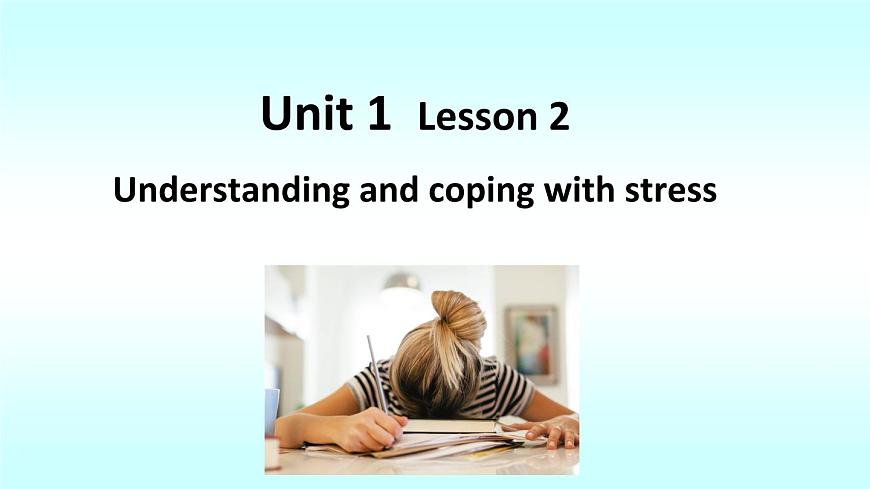 Unit 1 Lesson 2

Understanding and coping with stress